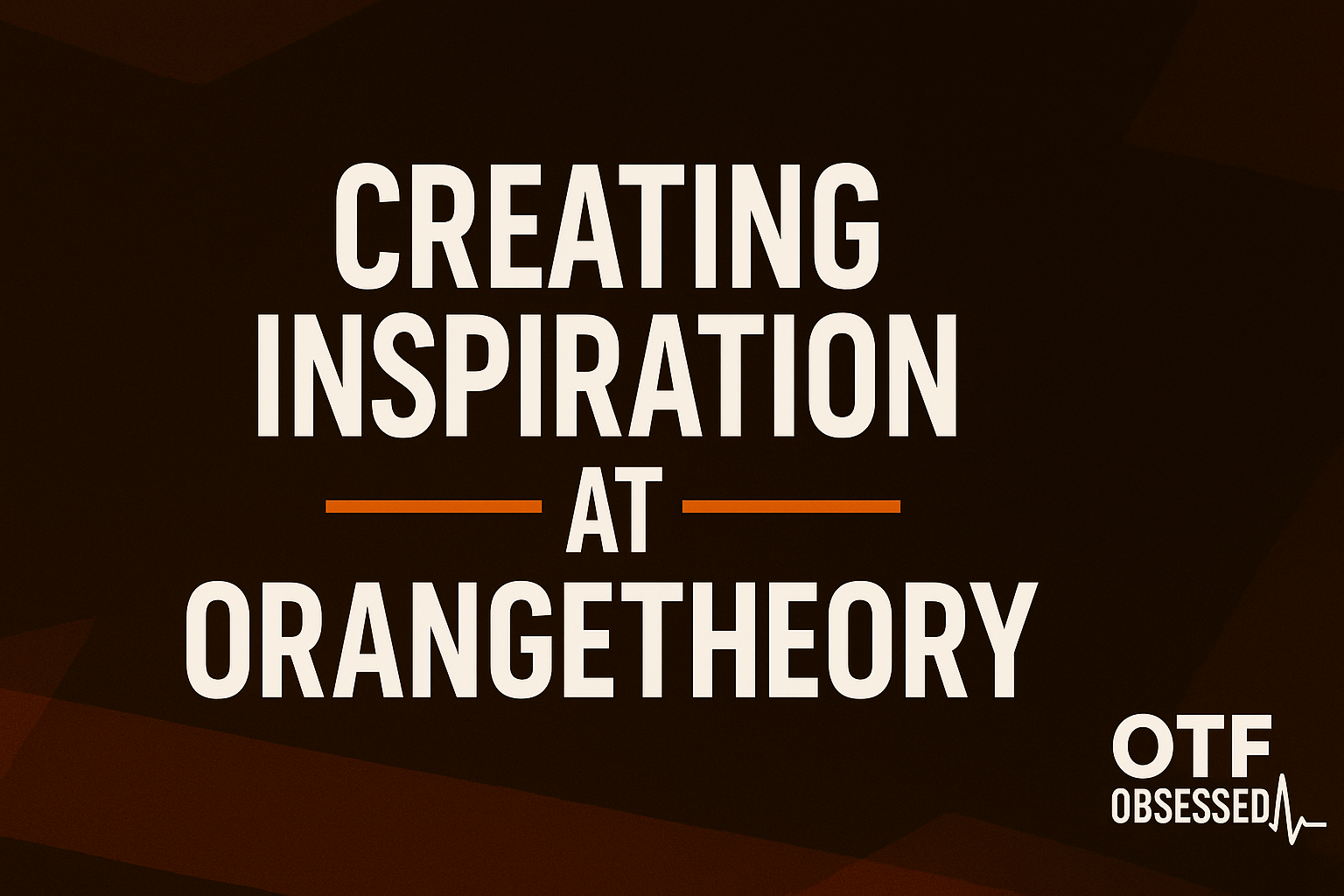 CREATING INSPIRATION AT ORANGETHEORY

OTF OBSESSED